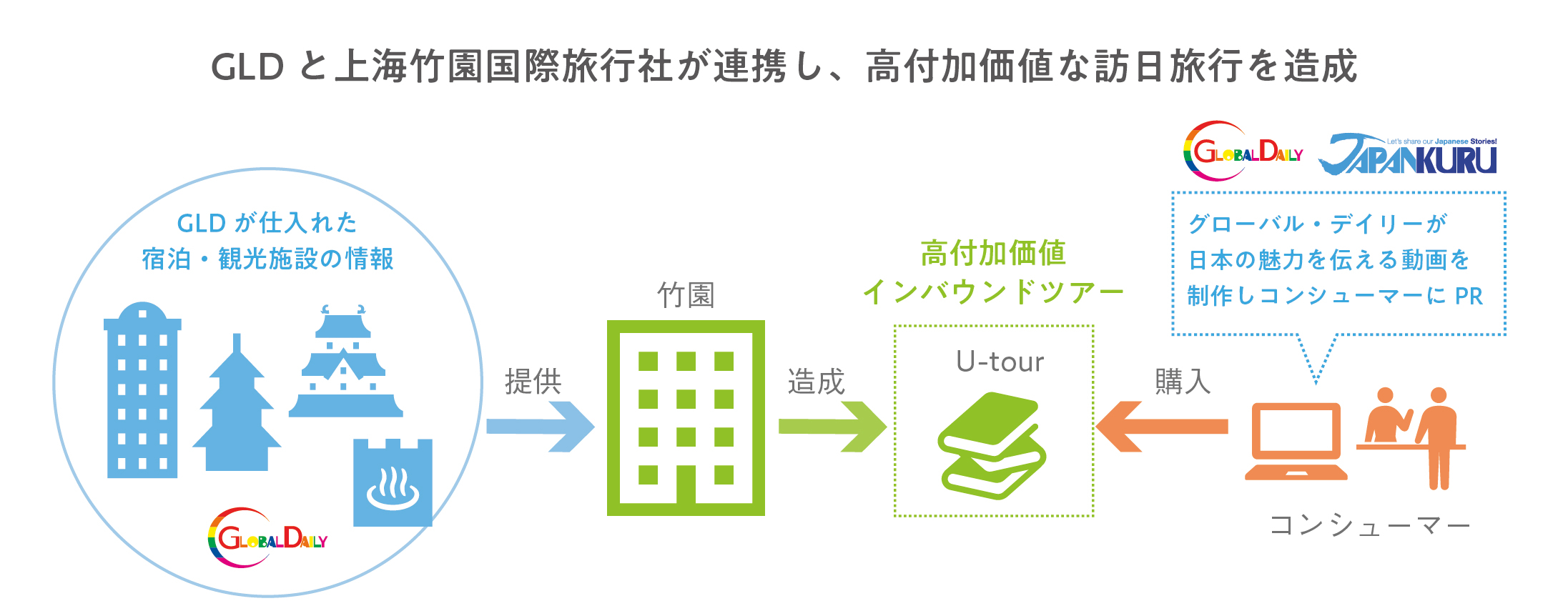 GLD と上海竹園国際旅行社が連携し、高付加価値な訪日旅行を造成

GLD が仕入れた
宿泊・観光施設の情報

GLOBAL DAILY

提供

竹園

造成

高付加価値
インバウンドツアー

U-tour

購入

GLOBAL DAILY

Let's share our Japanese Stories!
JAPANKURU

グローバル・デイリーが
日本の魅力を伝える動画を
制作しコンシューマーに PR

コンシューマー